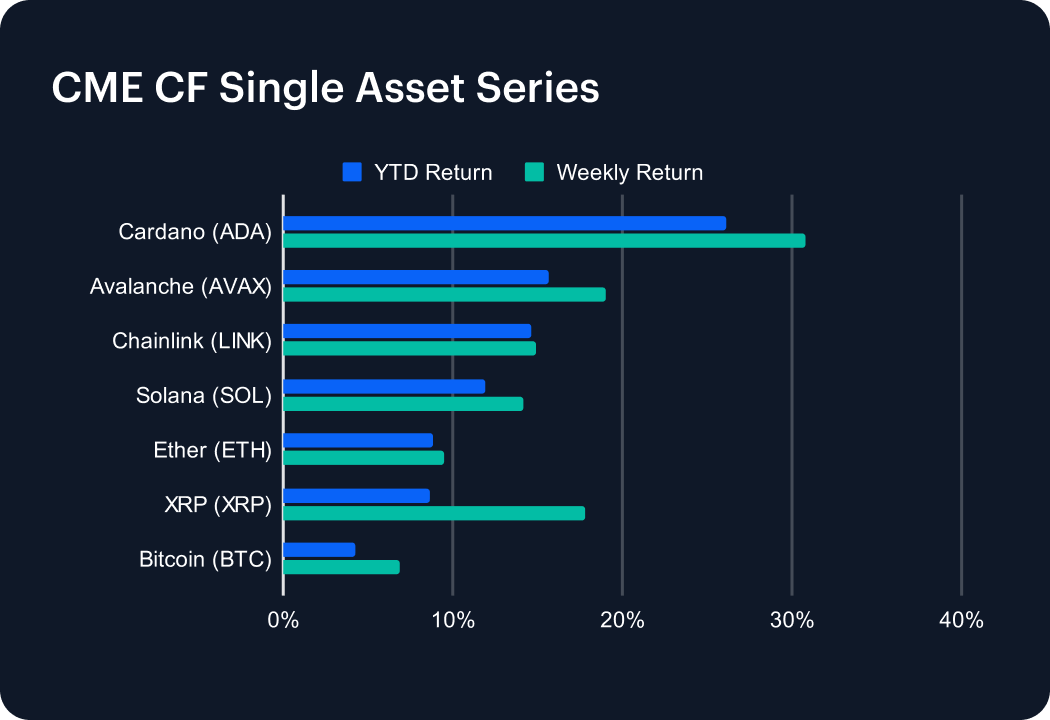 CME CF Single Asset Series

YTD Return
Weekly Return

Cardano (ADA)
Avalanche (AVAX)
Chainlink (LINK)
Solana (SOL)
Ether (ETH)
XRP (XRP)
Bitcoin (BTC)

0%
10%
20%
30%
40%